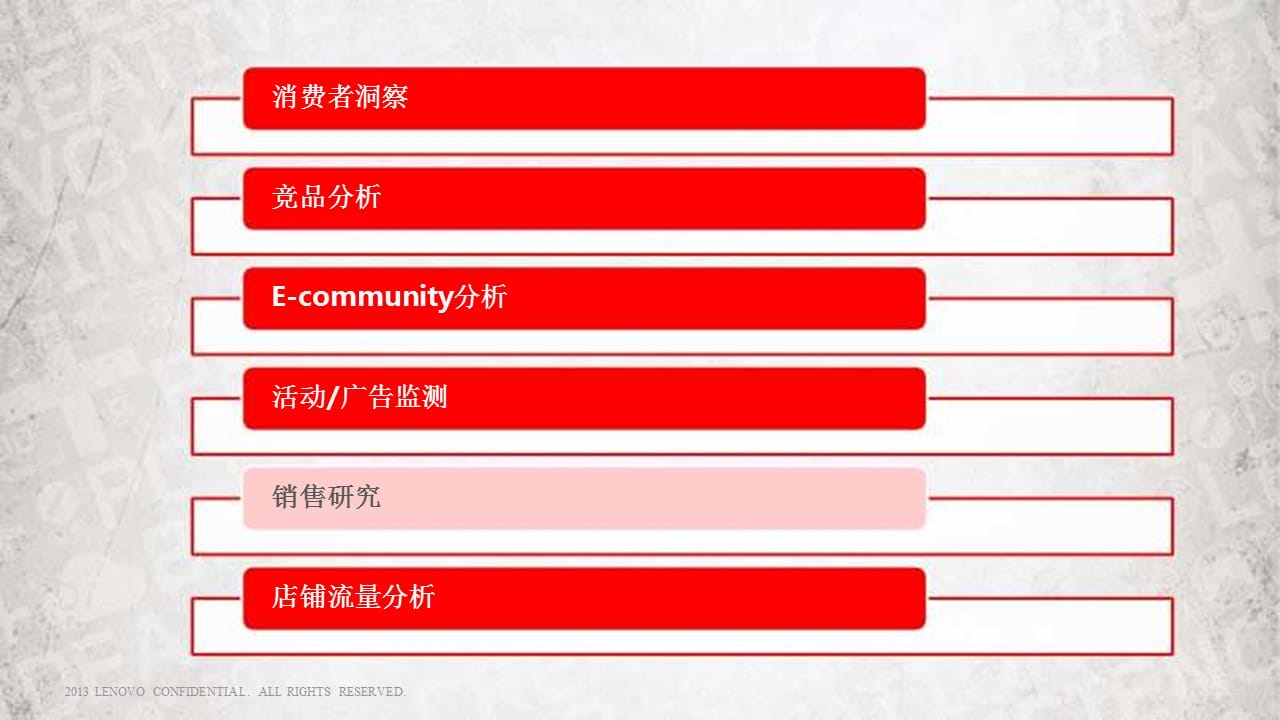 消费者洞察

竞品分析

E-community分析

活动/广告监测

销售研究

店铺流量分析

2013 LENOVO CONFIDENTIAL. ALL RIGHTS RESERVED.